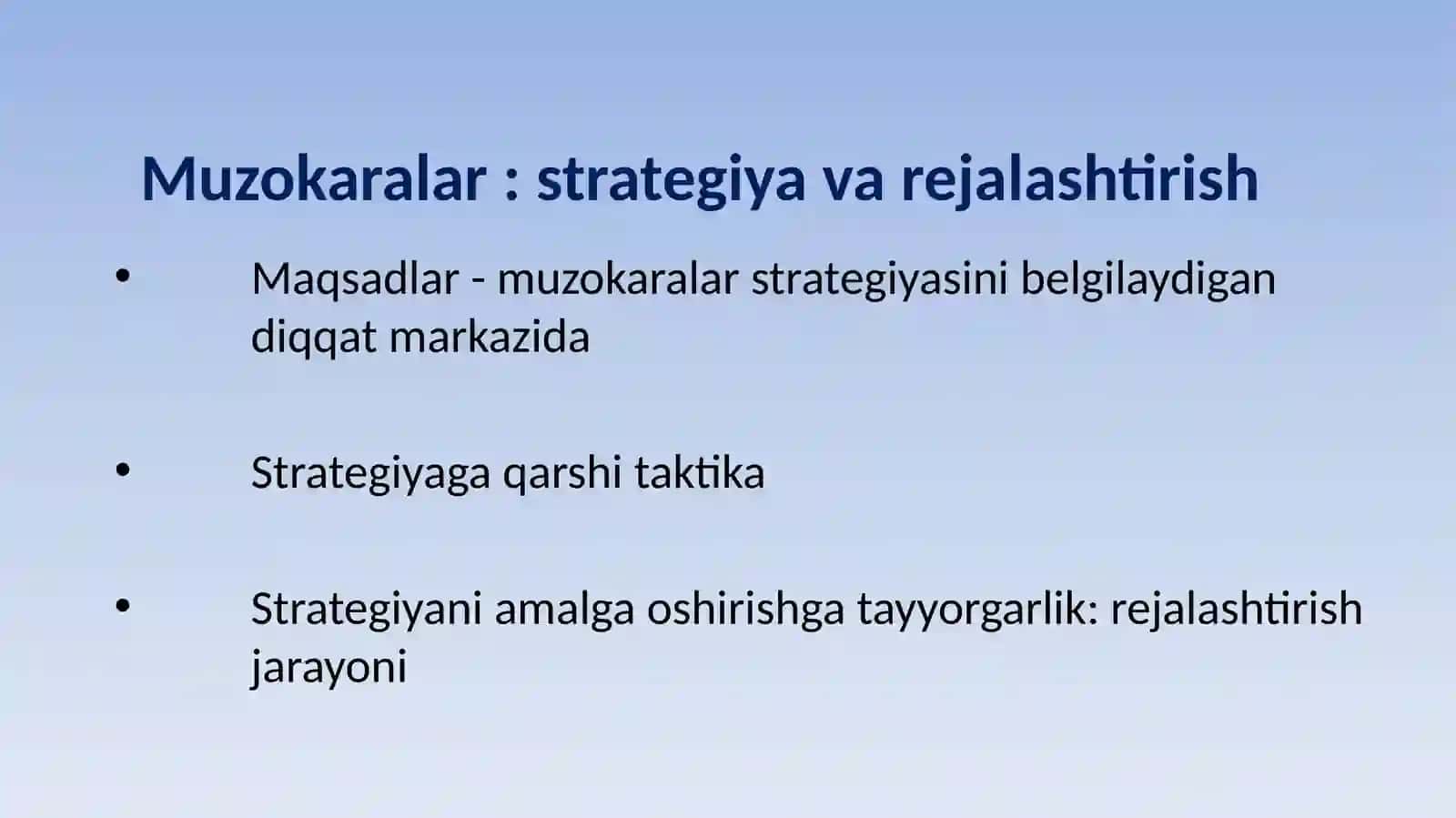 Muzokaralar : strategiya va rejalashtirish

• Maqsadlar - muzokaralar strategiyasini belgilaydigan diqqat markazida

• Strategiyaga qarshi taktika

• Strategiyani amalga oshirishga tayyorgarlik: rejalashtirish jarayoni